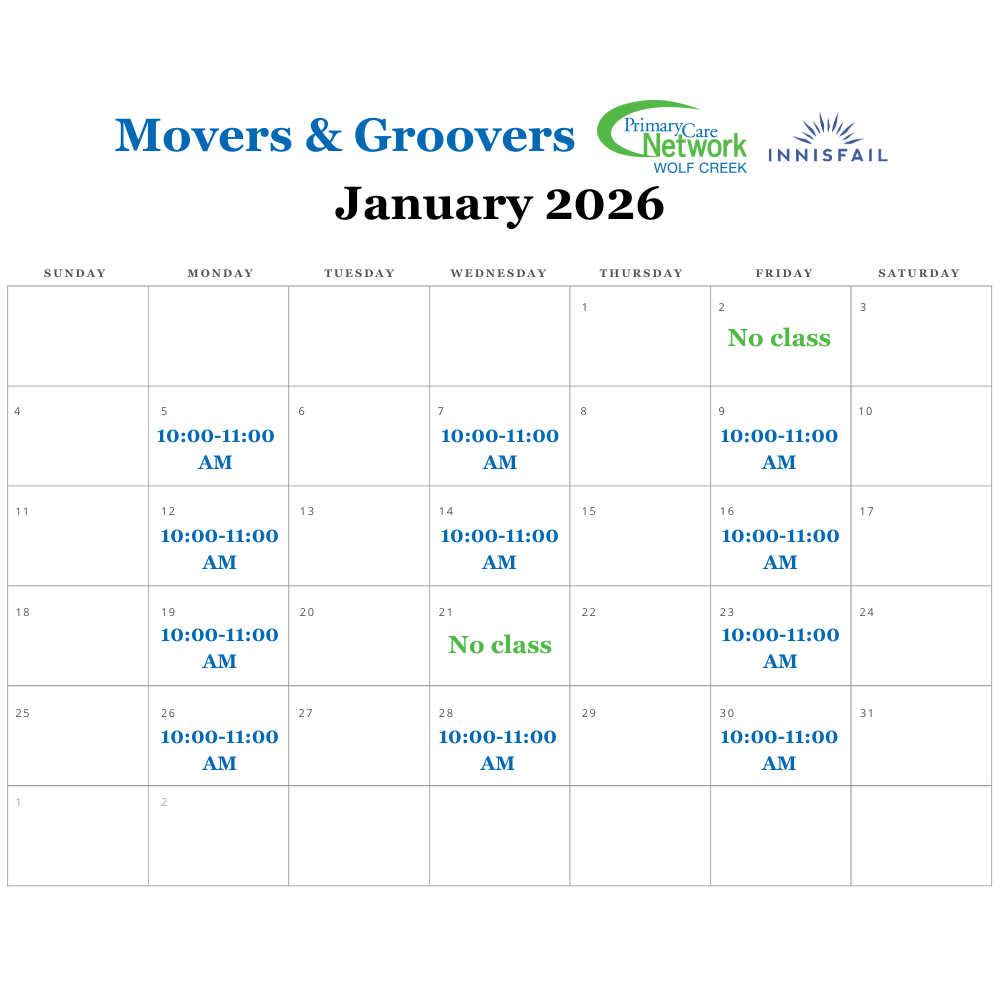 Movers & Groovers

Primary Care Network WOLF CREEK

INNISFAIL

January 2026

| SUNDAY | MONDAY | TUESDAY | WEDNESDAY | THURSDAY | FRIDAY | SATURDAY |
|---|---|---|---|---|---|---|
| | | | | 1 | 2 No class | 3 |
| 4 | 5 10:00-11:00 AM | 6 | 7 10:00-11:00 AM | 8 | 9 10:00-11:00 AM | 10 |
| 11 | 12 10:00-11:00 AM | 13 | 14 10:00-11:00 AM | 15 | 16 10:00-11:00 AM | 17 |
| 18 | 19 10:00-11:00 AM | 20 | 21 No class | 22 | 23 10:00-11:00 AM | 24 |
| 25 | 26 10:00-11:00 AM | 27 | 28 10:00-11:00 AM | 29 | 30 10:00-11:00 AM | 31 |
| 1 | 2 | | | | | |